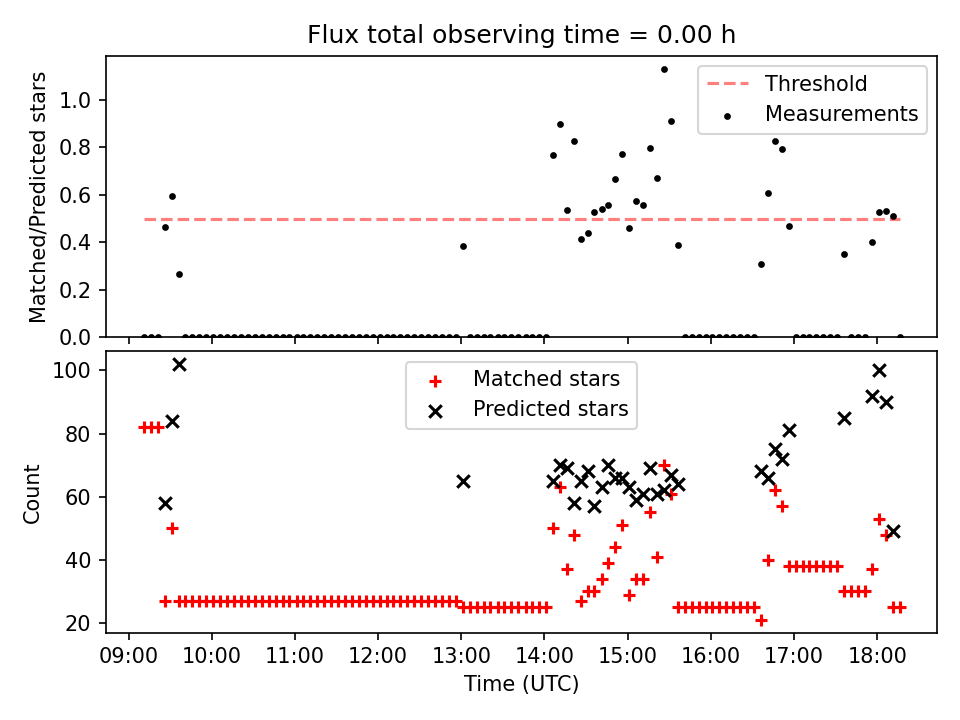 Flux total observing time = 0.00 h

Matched/Predicted stars

1.0
0.8
0.6
0.4
0.2
0.0

Threshold
Measurements

Count

100
80
60
40
20

Matched stars
Predicted stars

09:00 10:00 11:00 12:00 13:00 14:00 15:00 16:00 17:00 18:00
Time (UTC)